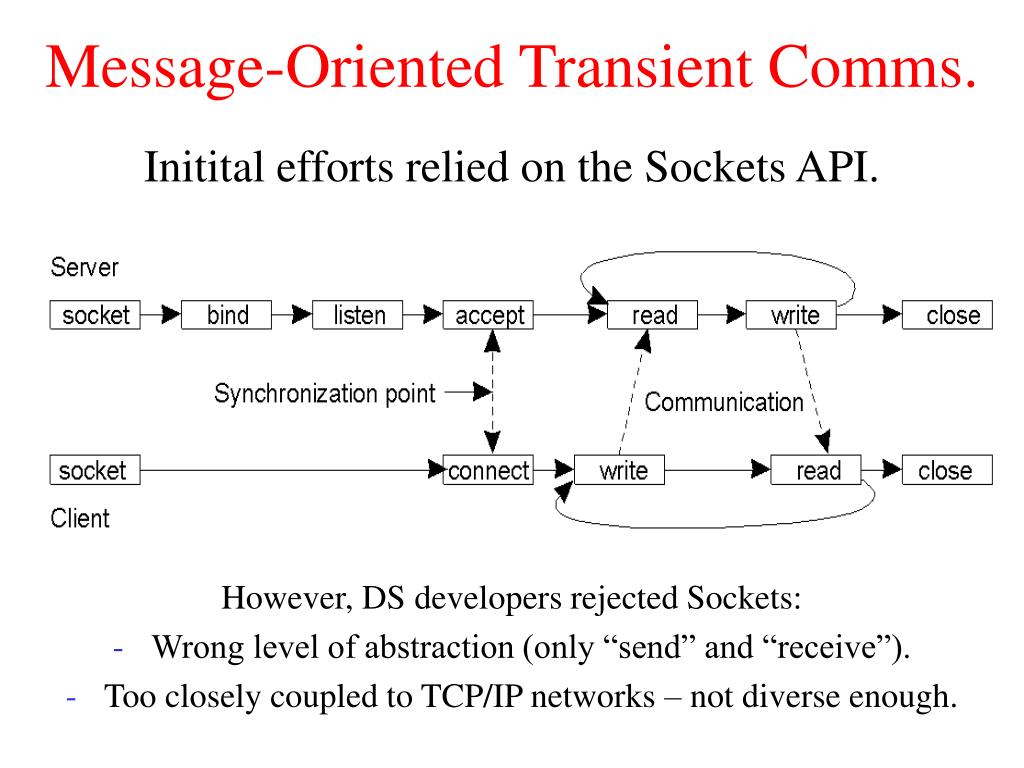 Message-Oriented Transient Comms.

Initital efforts relied on the Sockets API.

Server

socket bind listen accept read write close

Synchronization point

Communication

socket connect write read close

Client

However, DS developers rejected Sockets:

- Wrong level of abstraction (only “send” and “receive”).

- Too closely coupled to TCP/IP networks – not diverse enough.